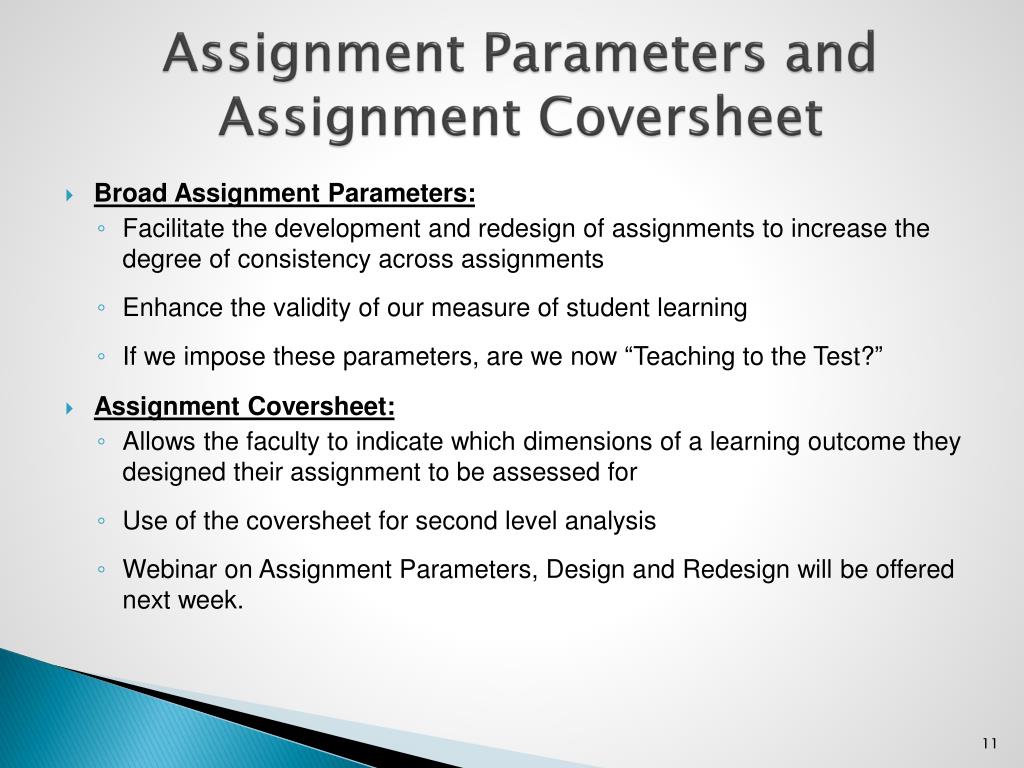 Assignment Parameters and Assignment Coversheet

Broad Assignment Parameters:

Facilitate the development and redesign of assignments to increase the degree of consistency across assignments

Enhance the validity of our measure of student learning

If we impose these parameters, are we now “Teaching to the Test?”

Assignment Coversheet:

Allows the faculty to indicate which dimensions of a learning outcome they designed their assignment to be assessed for

Use of the coversheet for second level analysis

Webinar on Assignment Parameters, Design and Redesign will be offered next week.

11